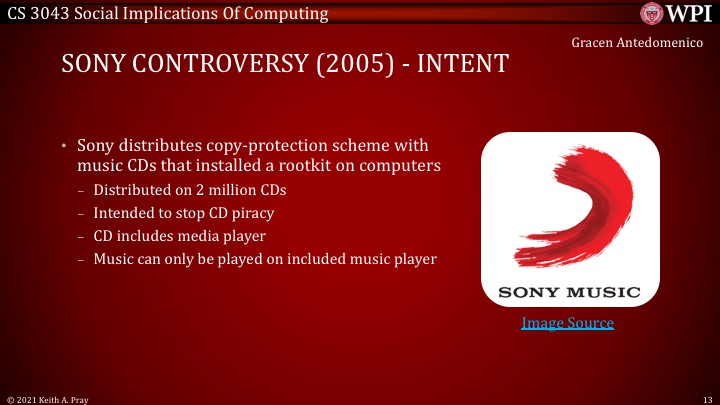 CS 3043 Social Implications Of Computing

WPI

Gracen Antedomenico

SONY CONTROVERSY (2005) - INTENT

• Sony distributes copy-protection scheme with music CDs that installed a rootkit on computers
– Distributed on 2 million CDs
– Intended to stop CD piracy
– CD includes media player
– Music can only be played on included music player

SONY MUSIC

Image Source

© 2021 Keith A. Pray

13